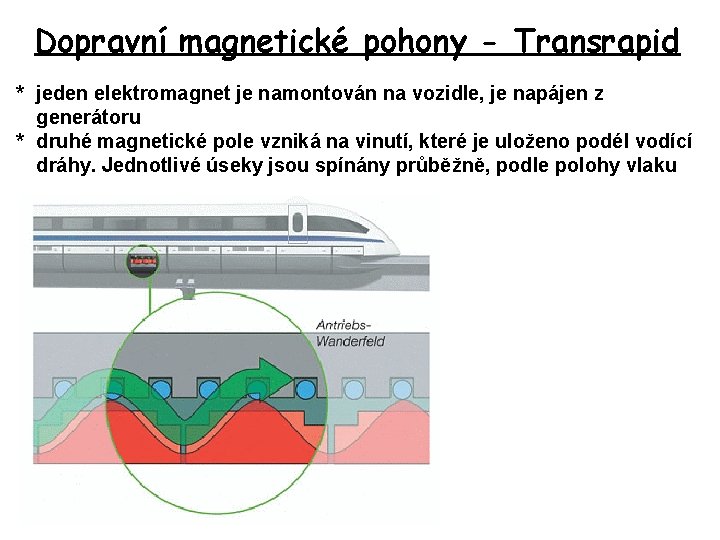 Dopravní magnetické pohony - Transrapid

* jeden elektromagnet je namontován na vozidle, je napájen z generátoru
* druhé magnetické pole vzniká na vinutí, které je uloženo podél vodící dráhy. Jednotlivé úseky jsou spínány průběžně, podle polohy vlaku

Antriebs-Wanderfeld